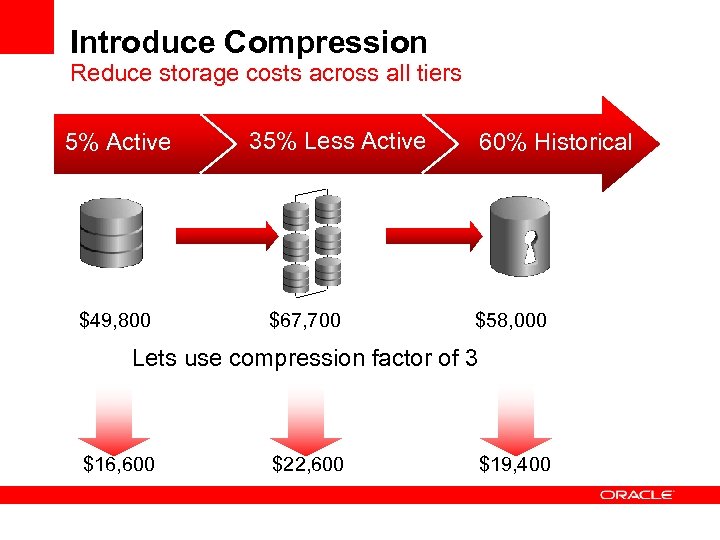 Introduce Compression
Reduce storage costs across all tiers

5% Active
35% Less Active
60% Historical

\$49,800
\$67,700
\$58,000

Lets use compression factor of 3

\$16,600
\$22,600
\$19,400

ORACLE